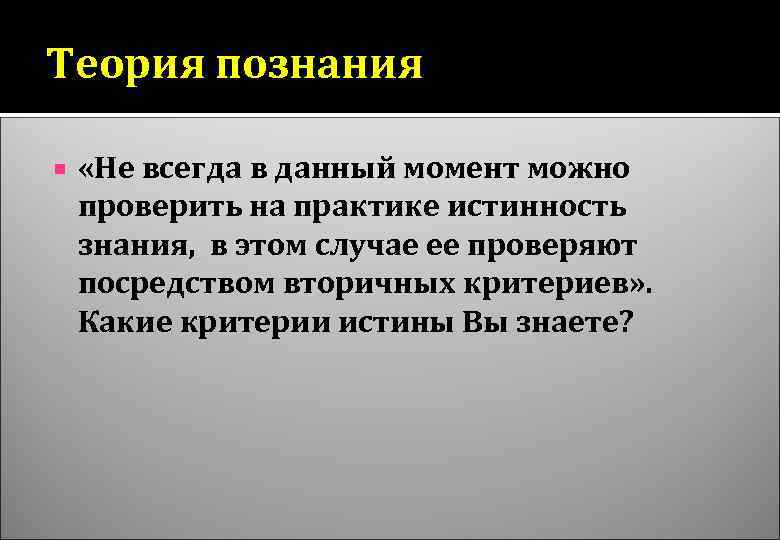 Теория познания

«Не всегда в данный момент можно проверить на практике истинность знания, в этом случае ее проверяют посредством вторичных критериев». Какие критерии истины Вы знаете?